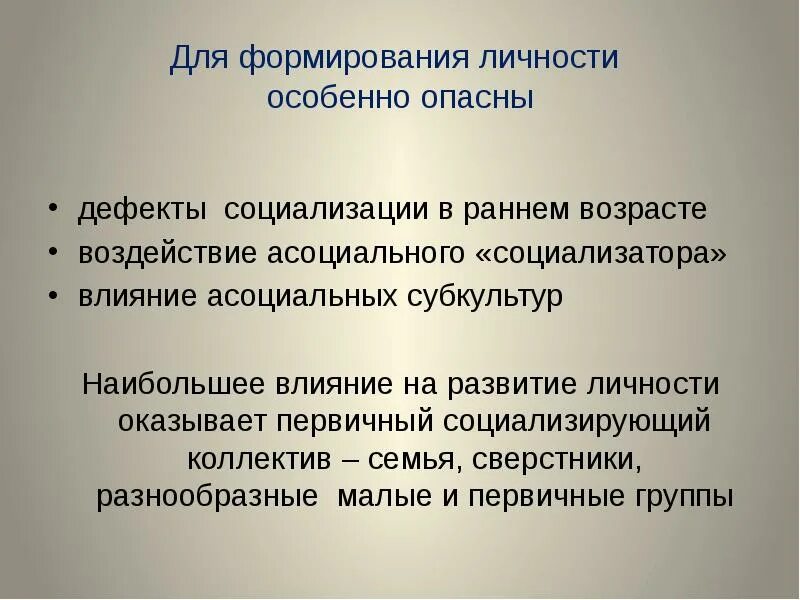 Для формирования личности особенно опасны

• дефекты социализации в раннем возрасте
• воздействие асоциального «социализатора»
• влияние асоциальных субкультур

Наибольшее влияние на развитие личности оказывает первичный социализирующий коллектив – семья, сверстники, разнообразные малые и первичные группы